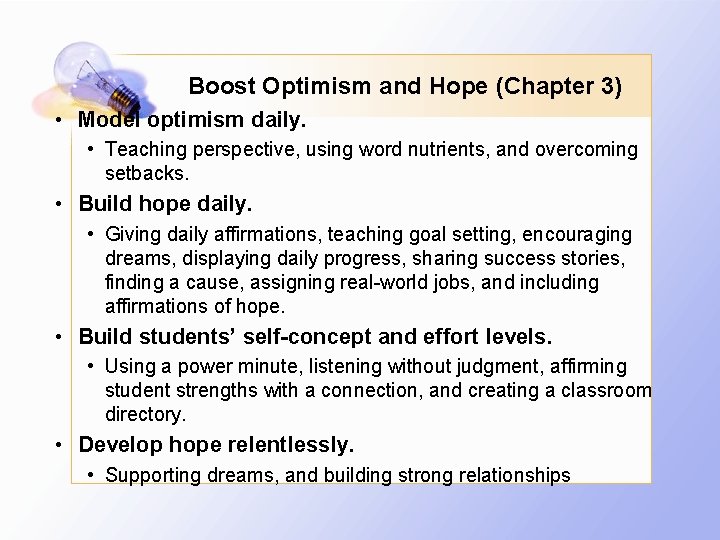 Boost Optimism and Hope (Chapter 3)

• Model optimism daily.
  • Teaching perspective, using word nutrients, and overcoming setbacks.
• Build hope daily.
  • Giving daily affirmations, teaching goal setting, encouraging dreams, displaying daily progress, sharing success stories, finding a cause, assigning real-world jobs, and including affirmations of hope.
• Build students' self-concept and effort levels.
  • Using a power minute, listening without judgment, affirming student strengths with a connection, and creating a classroom directory.
• Develop hope relentlessly.
  • Supporting dreams, and building strong relationships